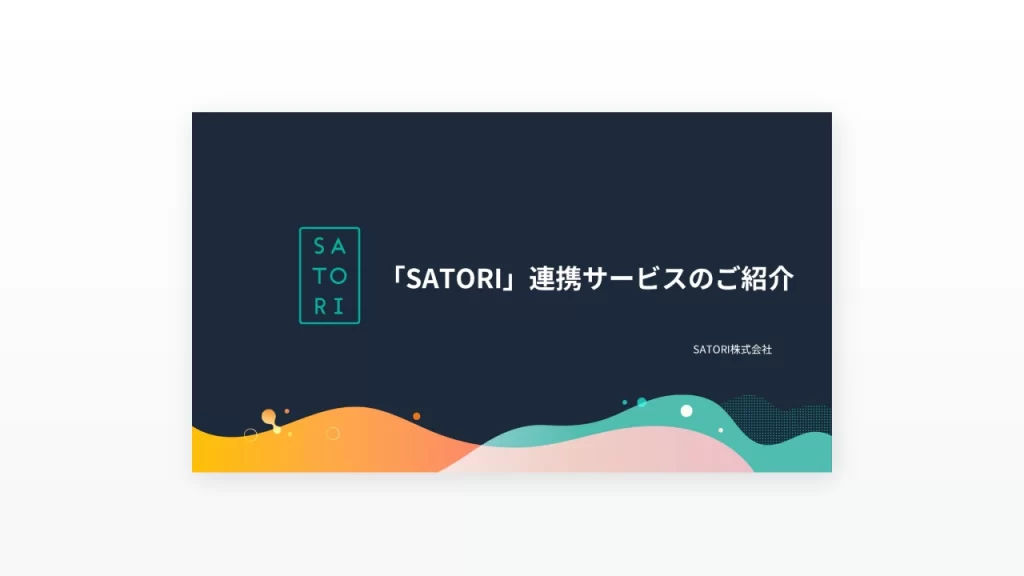 SA
TO
RI

「SATORI」連携サービスのご紹介

SATORI株式会社